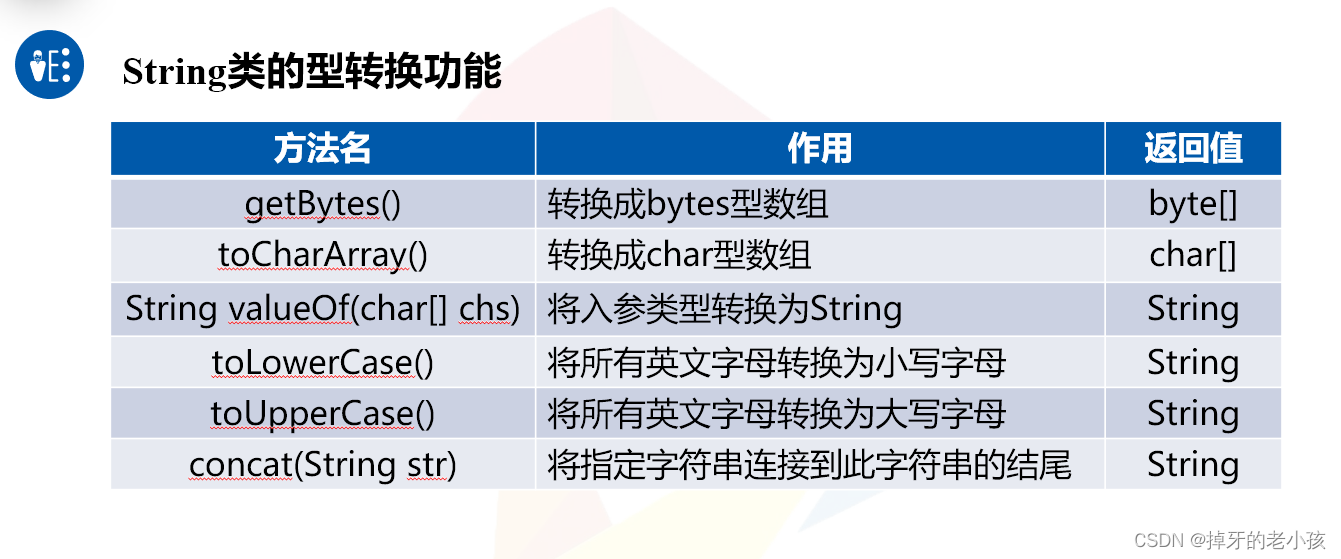 String类的型转换功能

| 方法名 | 作用 | 返回值 |
|---|---|---|
| getBytes() | 转换成bytes型数组 | byte[] |
| toCharArray() | 转换成char型数组 | char[] |
| String valueOf(char[] chs) | 将入参类型转换为String | String |
| toLowerCase() | 将所有英文字母转换为小写字母 | String |
| toUpperCase() | 将所有英文字母转换为大写字母 | String |
| concat(String str) | 将指定字符串连接到此字符串的结尾 | String |

CSDN @掉牙的老小孩